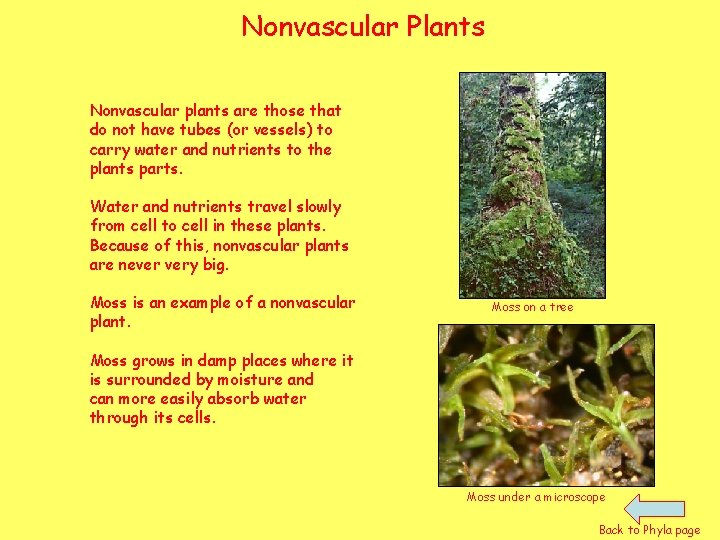 Nonvascular Plants

Nonvascular plants are those that do not have tubes (or vessels) to carry water and nutrients to the plants parts.

Water and nutrients travel slowly from cell to cell in these plants. Because of this, nonvascular plants are never very big.

Moss is an example of a nonvascular plant.

Moss grows in damp places where it is surrounded by moisture and can more easily absorb water through its cells.

Moss on a tree

Moss under a microscope

Back to Phyla page